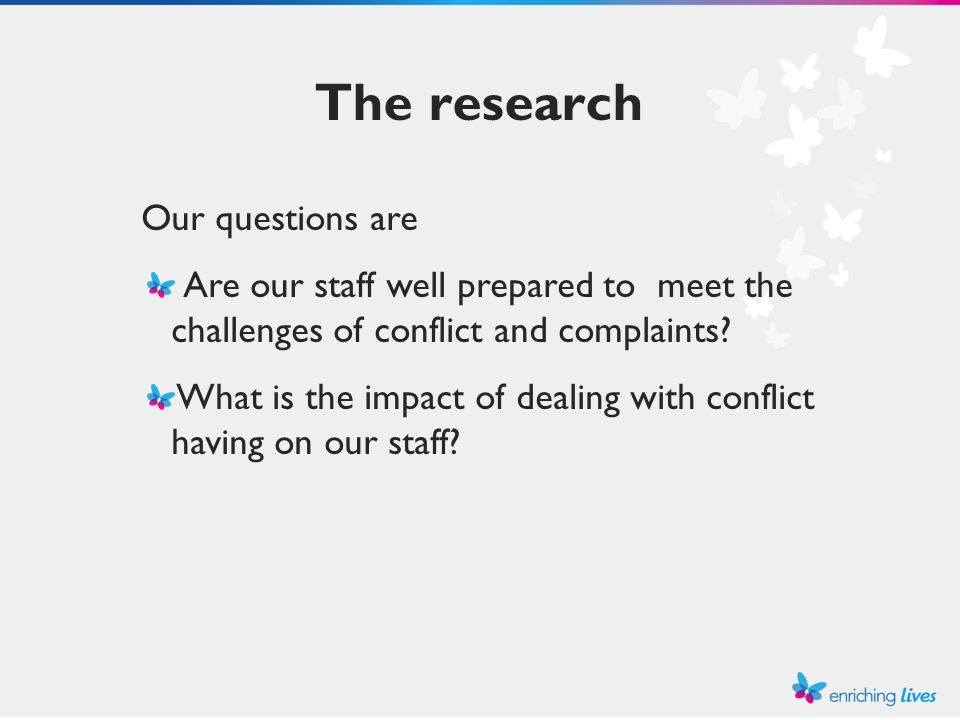 The research

Our questions are

Are our staff well prepared to meet the challenges of conflict and complaints?

What is the impact of dealing with conflict having on our staff?

enriching lives